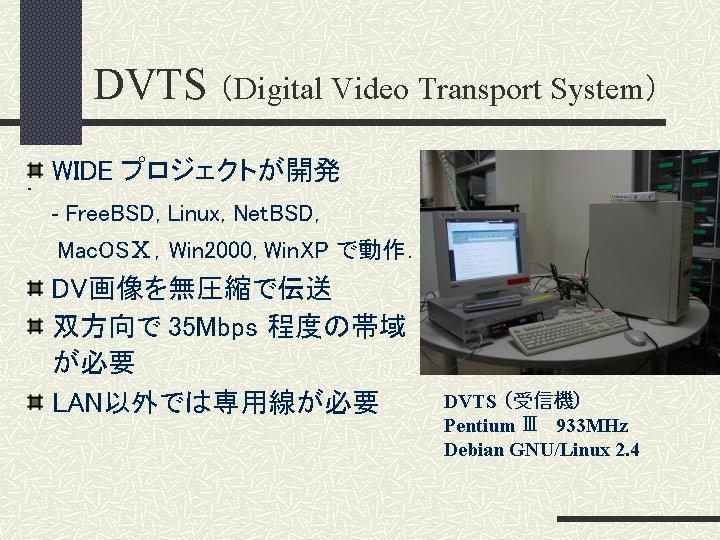 DVTS（Digital Video Transport System）

WIDE プロジェクトが開発

- FreeBSD, Linux, NetBSD, MacOSＸ, Win2000, WinXP で動作.

DV画像を無圧縮で伝送

双方向で 35Mbps 程度の帯域が必要

LAN以外では専用線が必要

DVTS（受信機）
Pentium Ⅲ 933MHz
Debian GNU/Linux 2.4